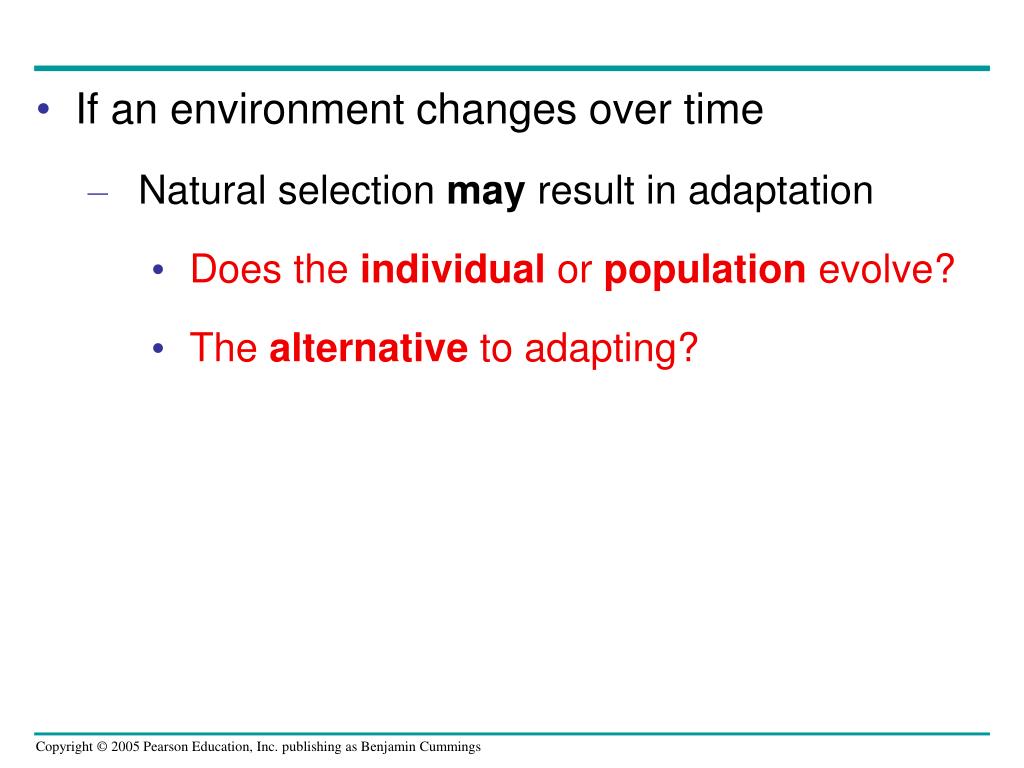 • If an environment changes over time

– Natural selection **may** result in adaptation

• Does the **individual** or **population** evolve?

• The **alternative** to adapting?

Copyright © 2005 Pearson Education, Inc. publishing as Benjamin Cummings